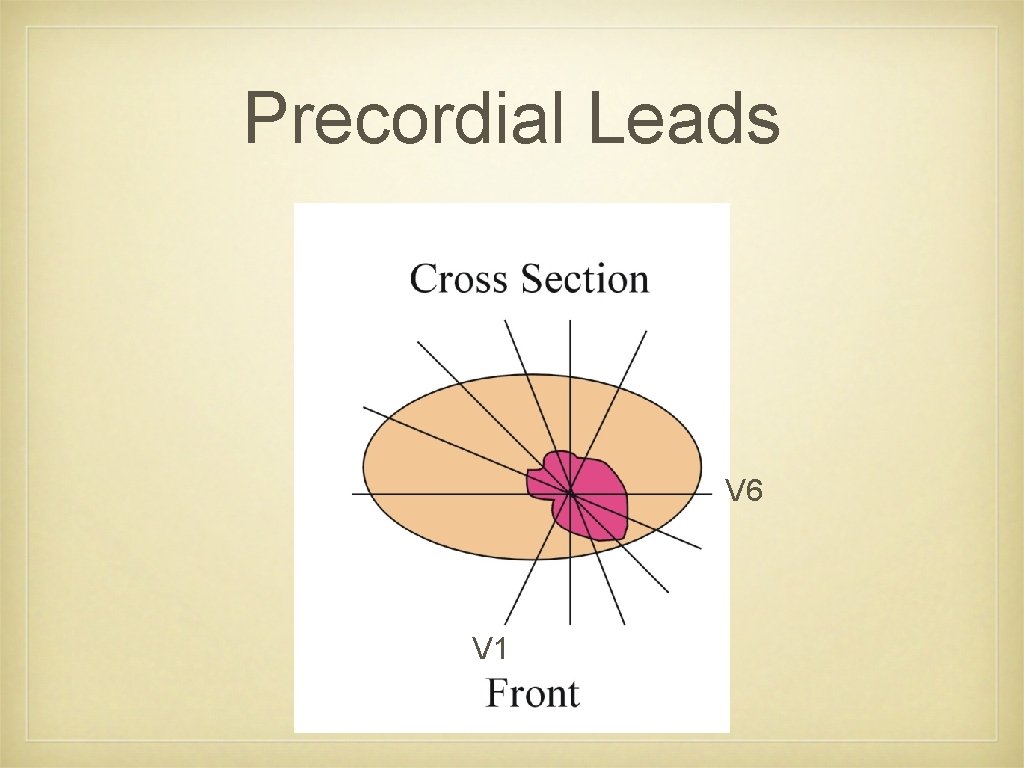 Precordial Leads

Cross Section

V6

V1

Front